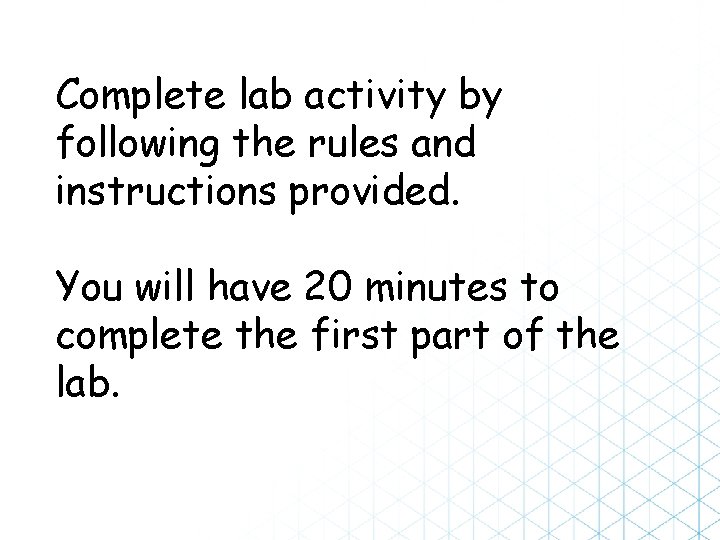 Complete lab activity by following the rules and instructions provided.

You will have 20 minutes to complete the first part of the lab.